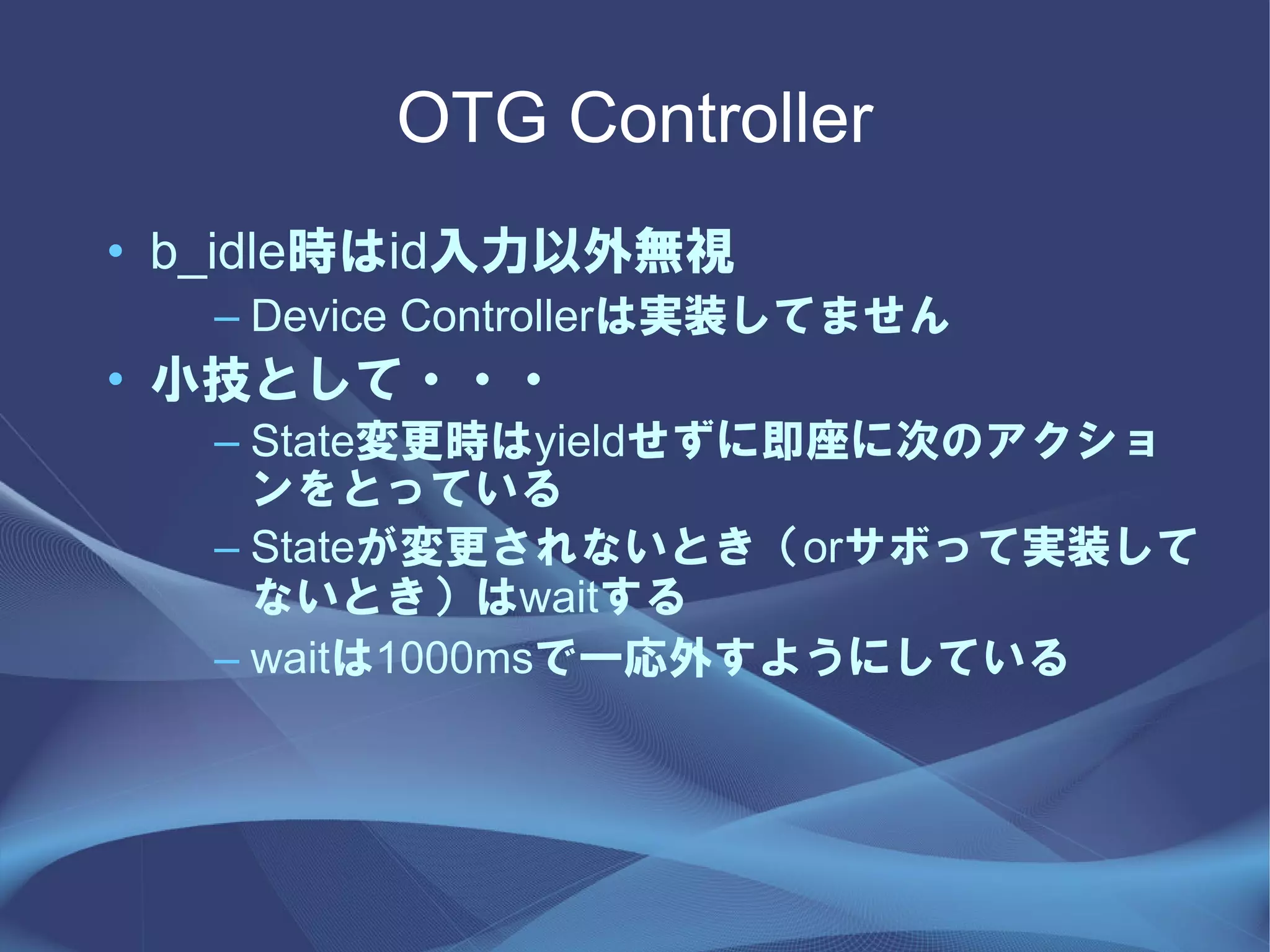 OTG Controller

• b_idle時はid入力以外無視
  – Device Controllerは実装してません
• 小技として・・・
  – State変更時はyieldせずに即座に次のアクションをとっている
  – Stateが変更されないとき（orサボって実装してないとき）はwaitする
  – waitは1000msで一応外すようにしている